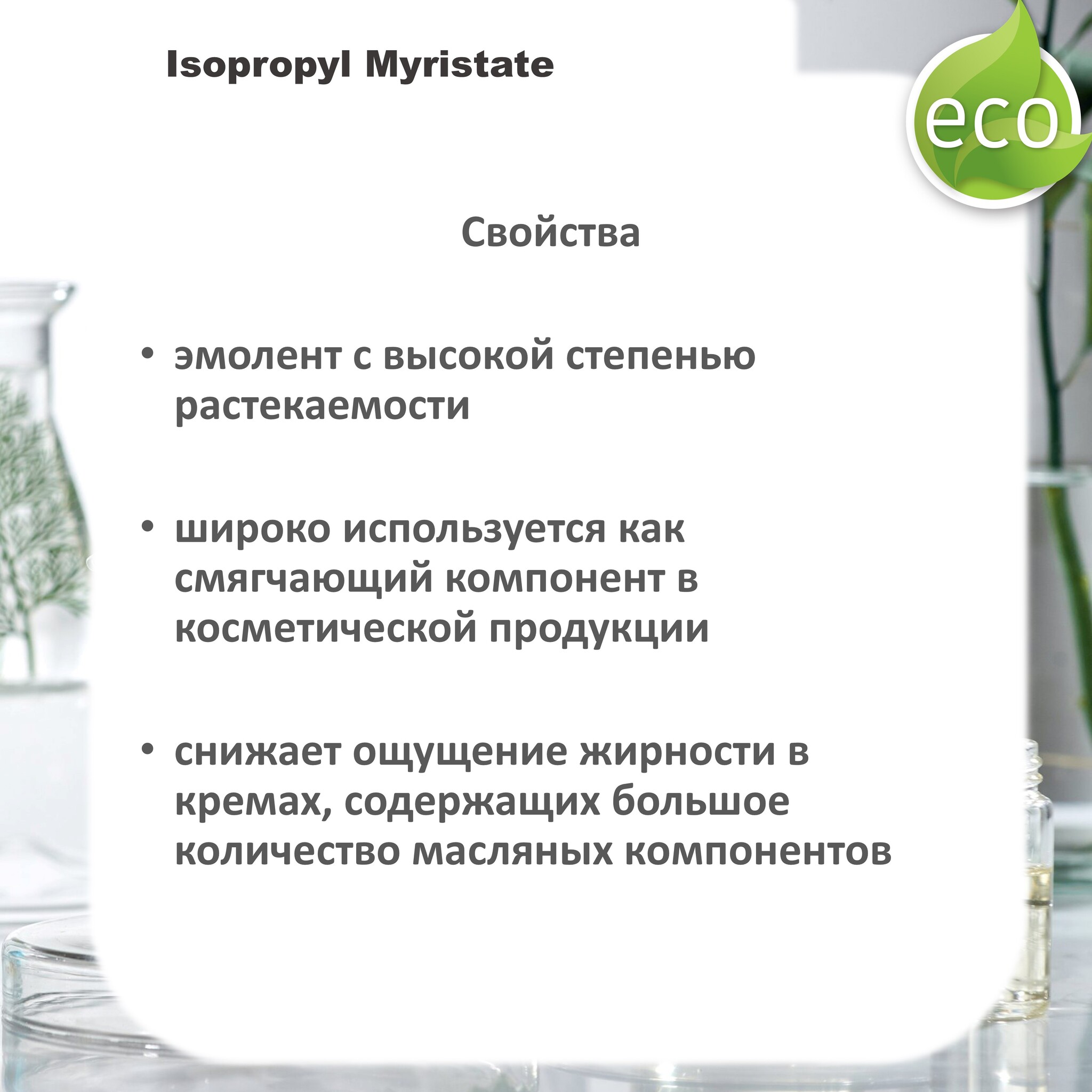 Isopropyl Myristate

eco

Свойства

• эмолент с высокой степенью растекаемости

• широко используется как смягчающий компонент в косметической продукции

• снижает ощущение жирности в кремах, содержащих большое количество масляных компонентов